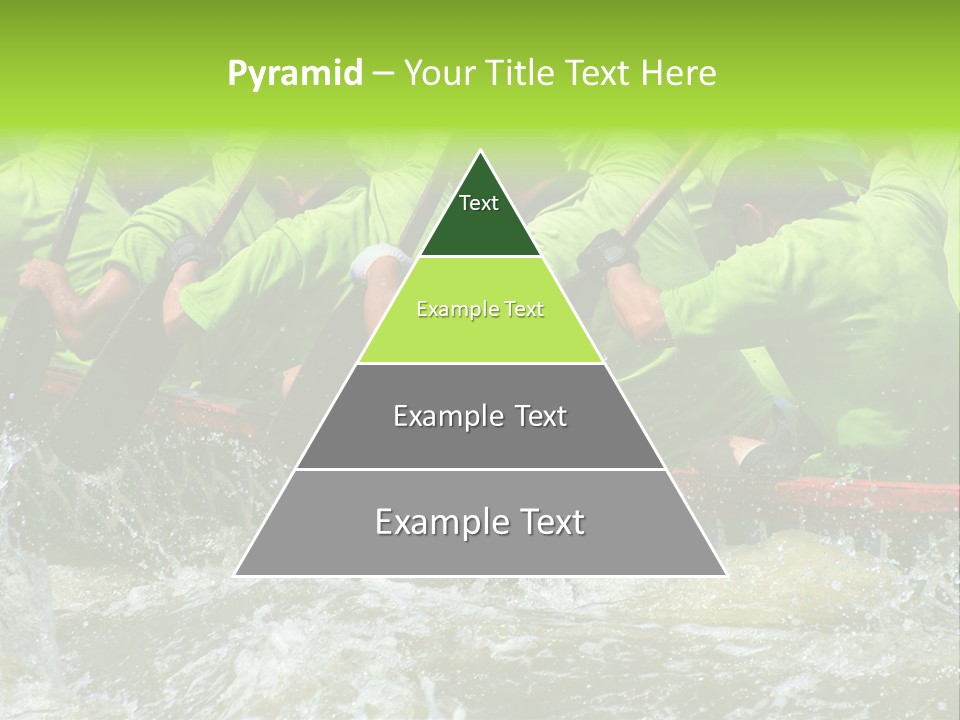 Pyramid – Your Title Text Here

Text

Example Text

Example Text

Example Text